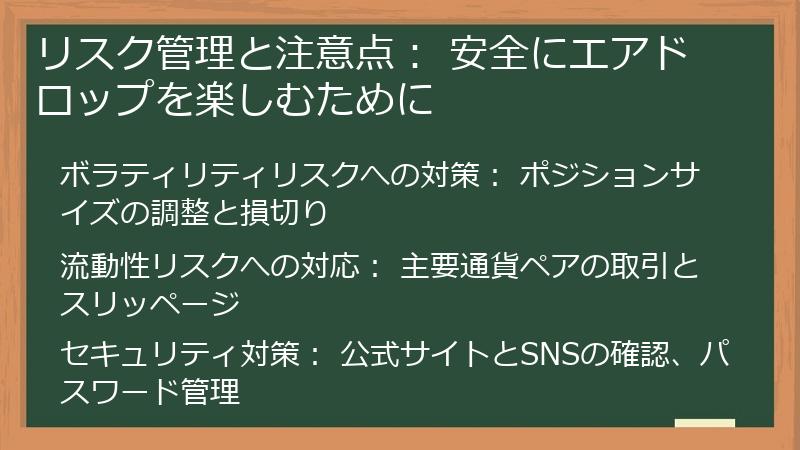 リスク管理と注意点： 安全にエアドロップを楽しむために

ボラティリティリスクへの対策： ポジションサイズの調整と損切り

流動性リスクへの対応： 主要通貨ペアの取引とスリッページ

セキュリティ対策： 公式サイトとSNSの確認、パスワード管理